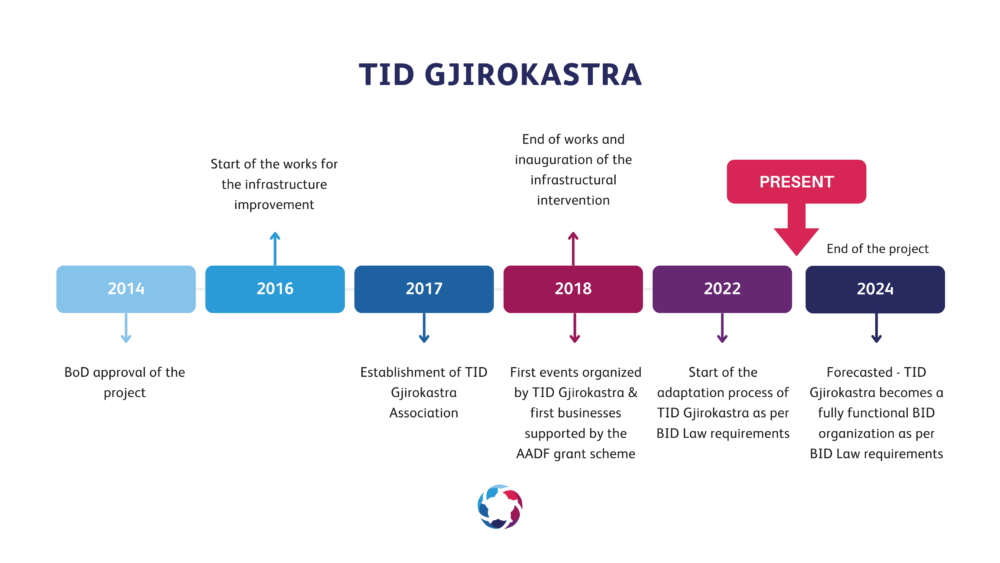 TID GJIROKASTRA

Start of the works for the infrastructure improvement

End of works and inauguration of the infrastructural intervention

PRESENT

End of the project

2014

2016

2017

2018

2022

2024

BoD approval of the project

Establishment of TID Gjirokastra Association

First events organized by TID Gjirokastra & first businesses supported by the AADF grant scheme

Start of the adaptation process of TID Gjirokastra as per BID Law requirements

Forecasted - TID Gjirokastra becomes a fully functional BID organization as per BID Law requirements